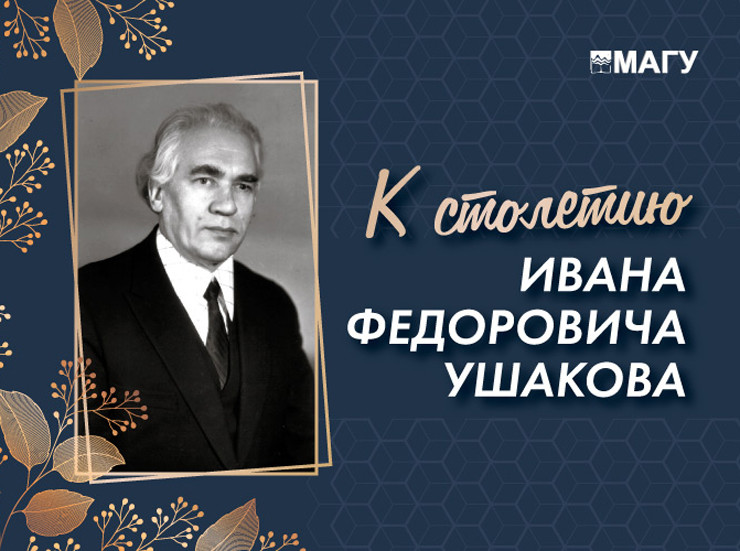 МАГУ

К столетию

ИВАНА
ФЕДОРОВИЧА
УШАКОВА